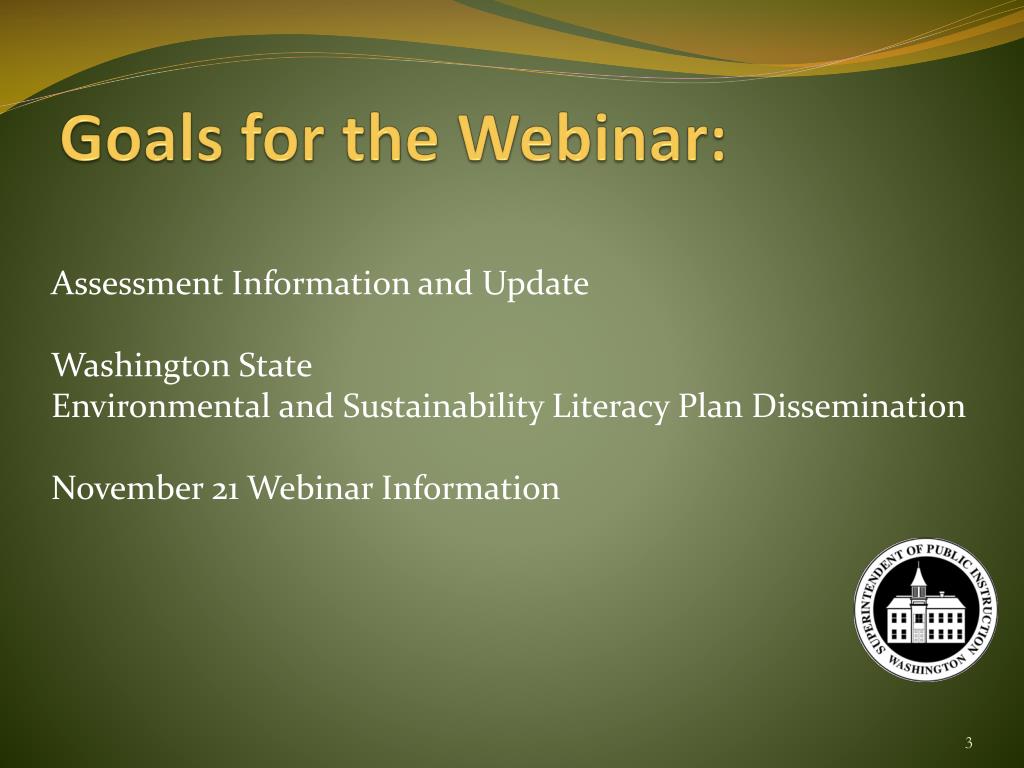 Goals for the Webinar:

Assessment Information and Update

Washington State
Environmental and Sustainability Literacy Plan Dissemination

November 21 Webinar Information

SUPERINTENDENT OF PUBLIC INSTRUCTION
WASHINGTON

3